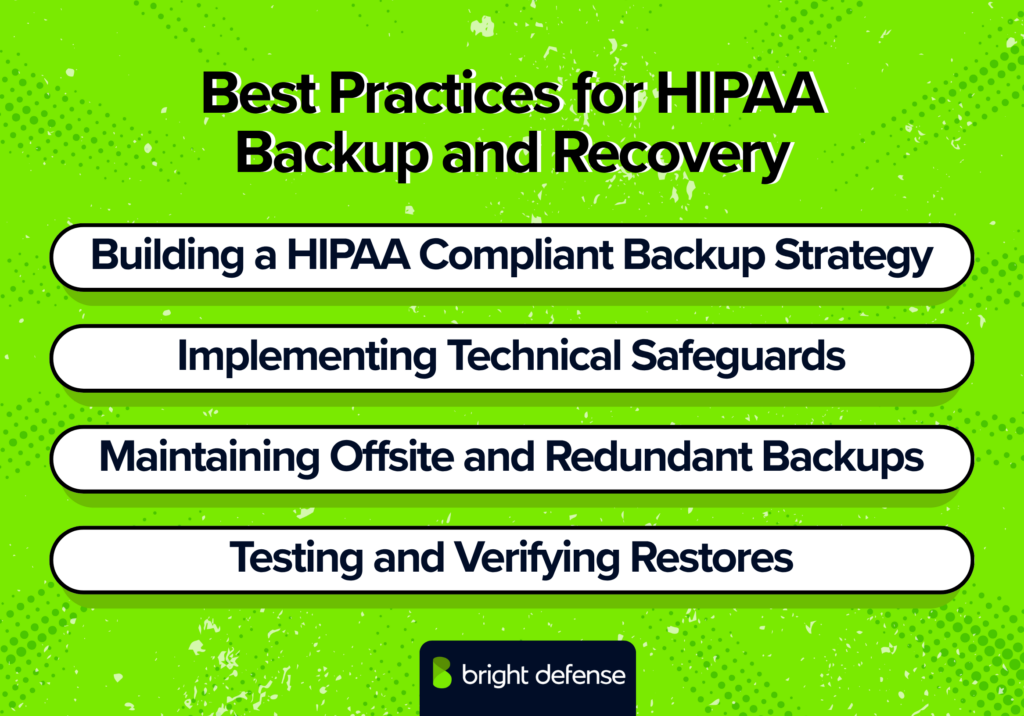 Best Practices for HIPAA Backup and Recovery

Building a HIPAA Compliant Backup Strategy

Implementing Technical Safeguards

Maintaining Offsite and Redundant Backups

Testing and Verifying Restores

bright defense